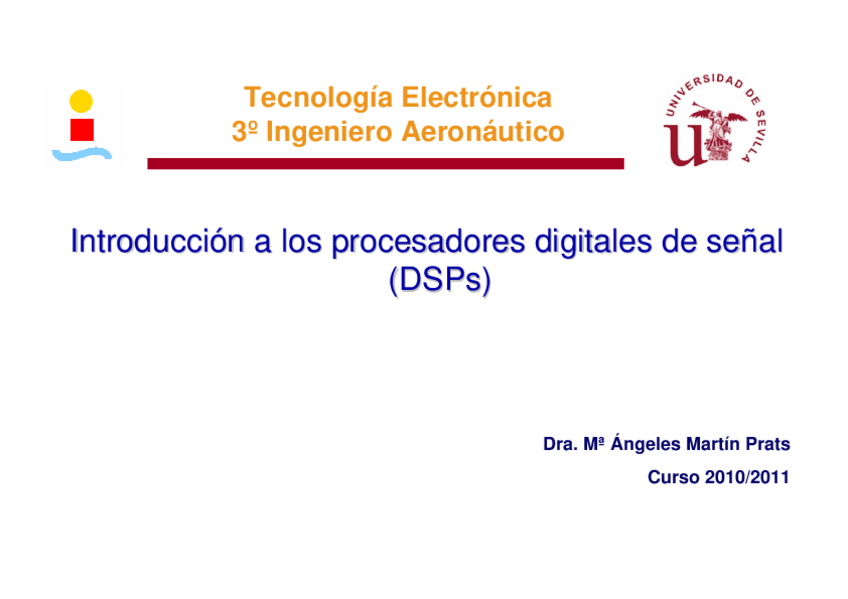 Tecnología Electrónica
3º Ingeniero Aeronáutico

UNIVERSIDAD DE SEVILLA

Introducción a los procesadores digitales de señal (DSPs)

Dra. Mª Ángeles Martín Prats

Curso 2010/2011